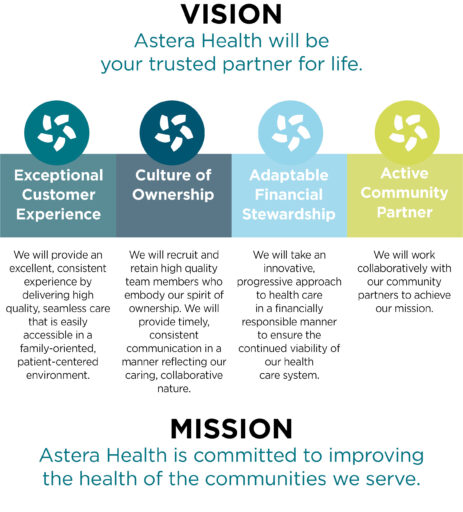 VISION
Astera Health will be your trusted partner for life.

Exceptional Customer Experience

We will provide an excellent, consistent experience by delivering high quality, seamless care that is easily accessible in a family-oriented, patient-centered environment.

Culture of Ownership

We will recruit and retain high quality team members who embody our spirit of ownership. We will provide timely, consistent communication in a manner reflecting our caring, collaborative nature.

Adaptable Financial Stewardship

We will take an innovative, progressive approach to health care in a financially responsible manner to ensure the continued viability of our health care system.

Active Community Partner

We will work collaboratively with our community partners to achieve our mission.

MISSION
Astera Health is committed to improving the health of the communities we serve.